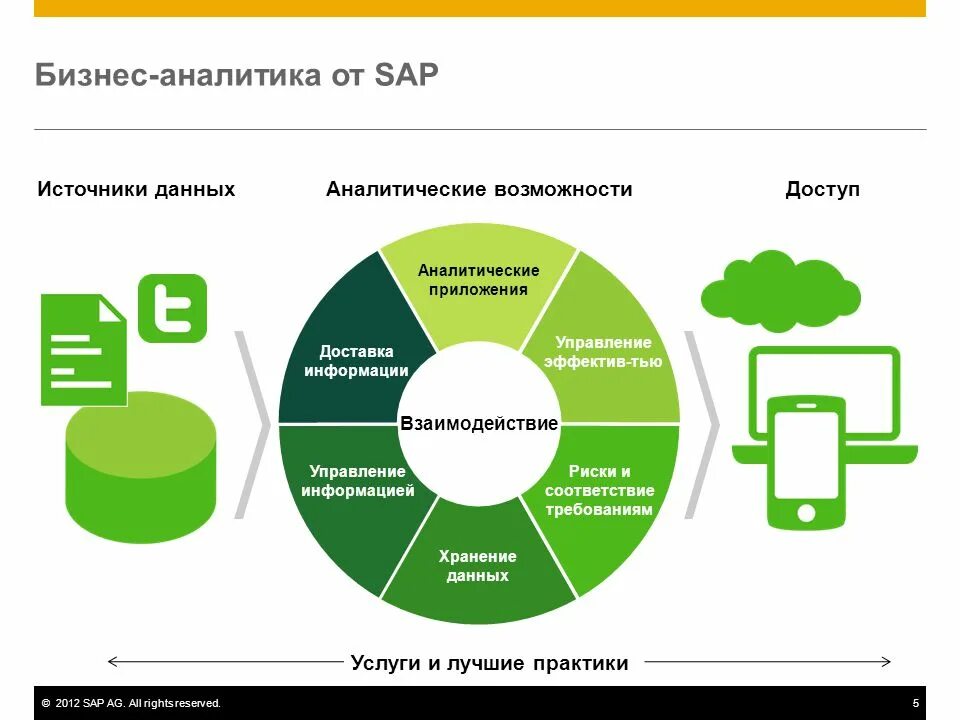 Бизнес-аналитика от SAP

Источники данных

Аналитические возможности

Доступ

Аналитические приложения

Управление эффектив-тью

Риски и соответствие требованиям

Хранение данных

Управление информацией

Доставка информации

Взаимодействие

Услуги и лучшие практики

© 2012 SAP AG. All rights reserved.

5